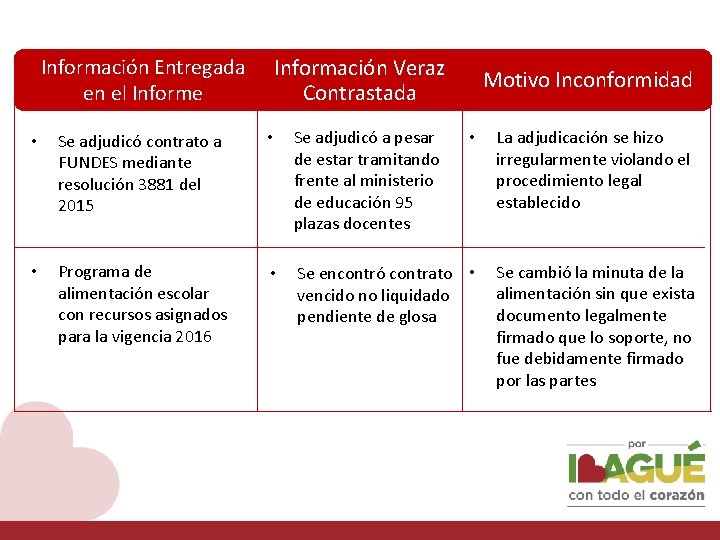 | Información Entregada en el Informe | Información Veraz Contrastada | Motivo Inconformidad |
|---|---|---|
| • Se adjudicó contrato a FUNDES mediante resolución 3881 del 2015 | • Se adjudicó a pesar de estar tramitando frente al ministerio de educación 95 plazas docentes | • La adjudicación se hizo irregularmente violando el procedimiento legal establecido |
| • Programa de alimentación escolar con recursos asignados para la vigencia 2016 | • Se encontró contrato vencido no liquidado pendiente de glosa | • Se cambió la minuta de la alimentación sin que exista documento legalmente firmado que lo soporte, no fue debidamente firmado por las partes |

por
IBAGUÉ
con todo el corazón